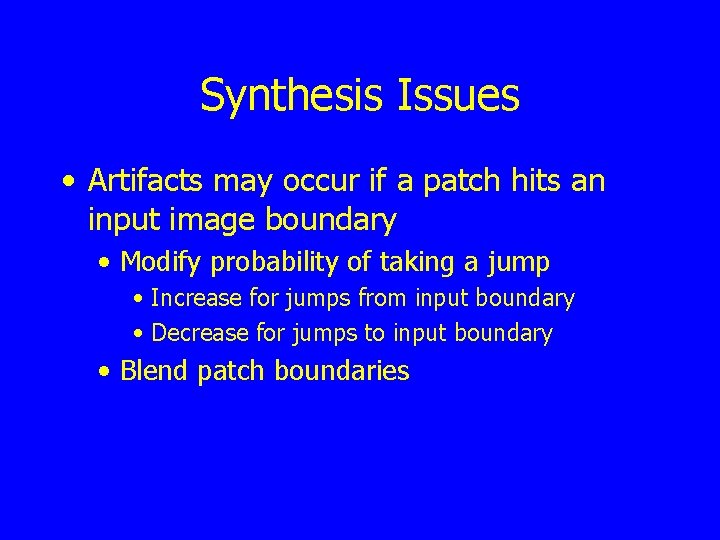 Synthesis Issues

• Artifacts may occur if a patch hits an input image boundary
  • Modify probability of taking a jump
    • Increase for jumps from input boundary
    • Decrease for jumps to input boundary
  • Blend patch boundaries